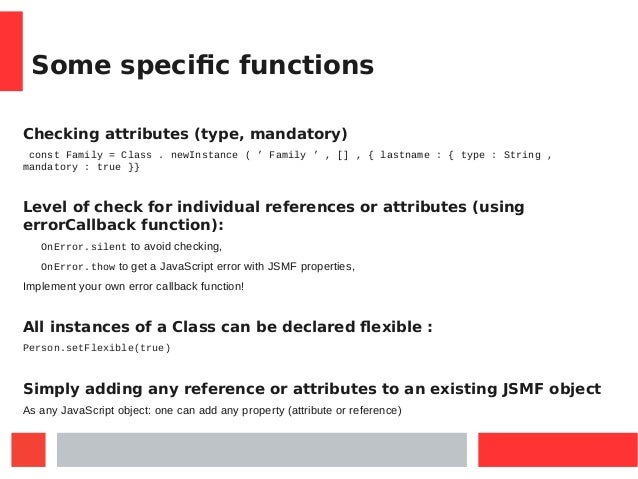 Some specific functions

Checking attributes (type, mandatory)

const Family = Class . newInstance ( ’ Family ’ , [] , { lastname : { type : String , mandatory : true }}

Level of check for individual references or attributes (using errorCallback function):

OnError.silent to avoid checking,

OnError.thow to get a JavaScript error with JSMF properties,

Implement your own error callback function!

All instances of a Class can be declared flexible :

Person.setFlexible(true)

Simply adding any reference or attributes to an existing JSMF object

As any JavaScript object: one can add any property (attribute or reference)